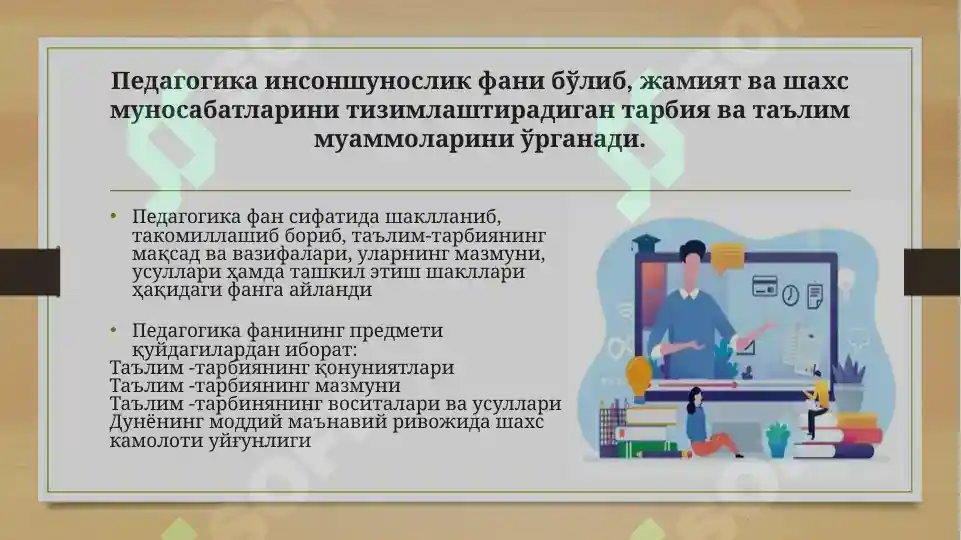 Педагогика инсоншунослик фани бўлиб, жамият ва шахс муносабатларини тизимлаштирадиган тарбия ва таълим муаммоларини ўрганади.

• Педагогика фан сифатида шаклланиб, такомиллашиб бориб, таълим-тарбиянинг мақсад ва вазифалари, уларнинг мазмуни, усуллари ҳамда ташкил этиш шакллари ҳақидаги фанга айланди

• Педагогика фанининг предмети қуйдагилардан иборат:
Таълим -тарбиянинг қонуниятлари
Таълим -тарбиянинг мазмуни
Таълим -тарбинянинг воситалари ва усуллари
Дунёнинг моддий маънавий ривожида шахс камолоти уйғунлиги